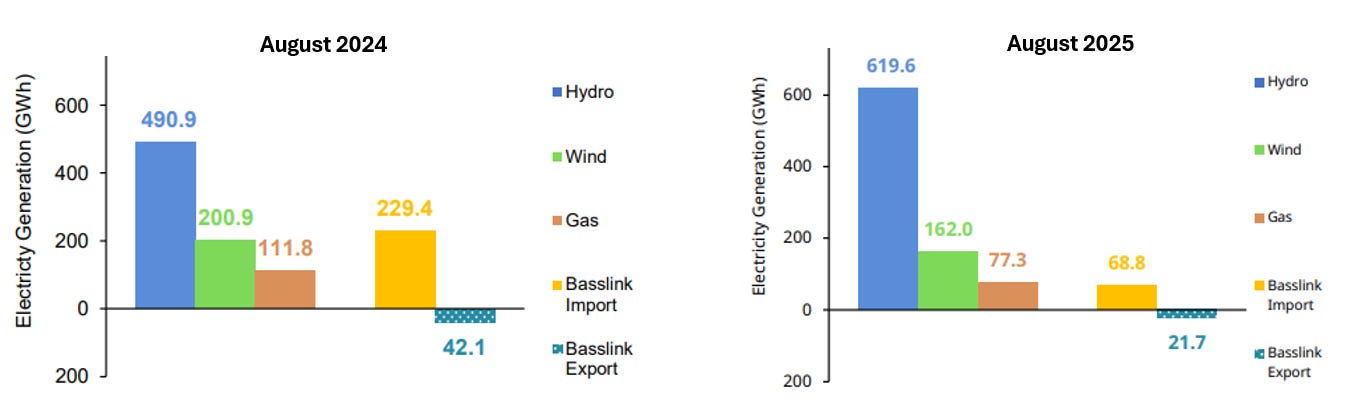 August 2024

Electricty Generation (GWh)

600
400
200
0
200

490.9
200.9
111.8
229.4
42.1

Hydro
Wind
Gas
Basslink Import
Basslink Export

August 2025

Electricity Generation (GWh)

600
400
200
0
200

619.6
162.0
77.3
68.8
21.7

Hydro
Wind
Gas
Basslink Import
Basslink Export